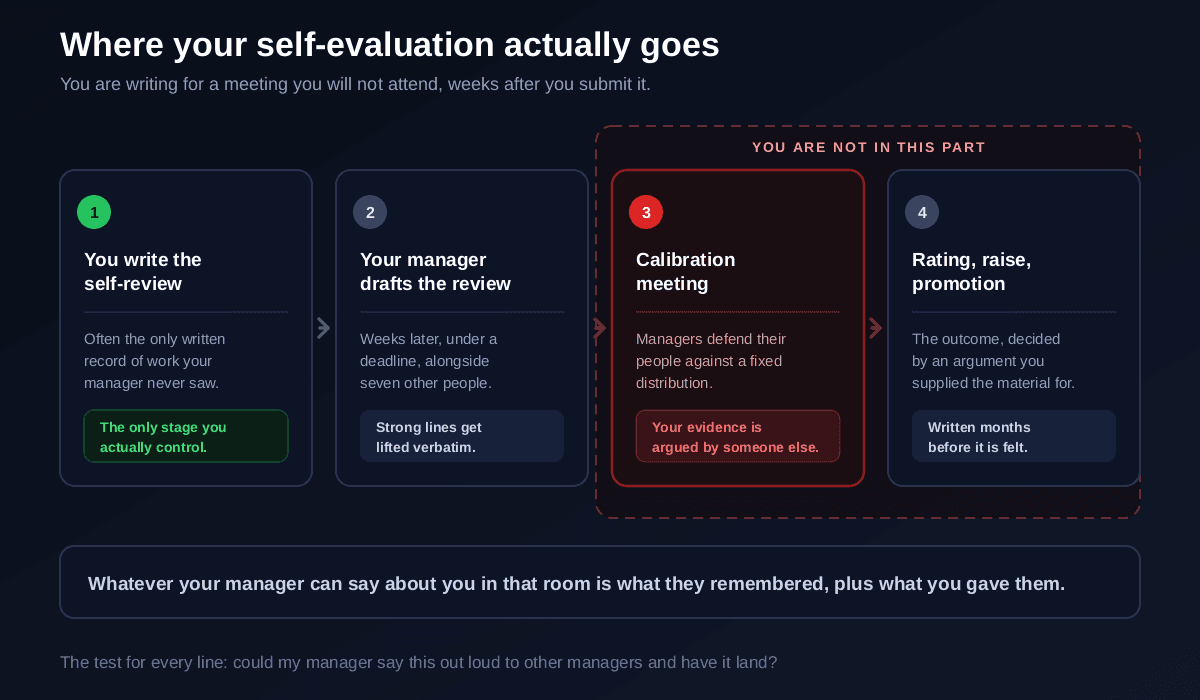 Where your self-evaluation actually goes

You are writing for a meeting you will not attend, weeks after you submit it.

YOU ARE NOT IN THIS PART

1

You write the self-review

Often the only written record of work your manager never saw.

The only stage you actually control.

2

Your manager drafts the review

Weeks later, under a deadline, alongside seven other people.

Strong lines get lifted verbatim.

3

Calibration meeting

Managers defend their people against a fixed distribution.

Your evidence is argued by someone else.

4

Rating, raise, promotion

The outcome, decided by an argument you supplied the material for.

Written months before it is felt.

Whatever your manager can say about you in that room is what they remembered, plus what you gave them.

The test for every line: could my manager say this out loud to other managers and have it land?